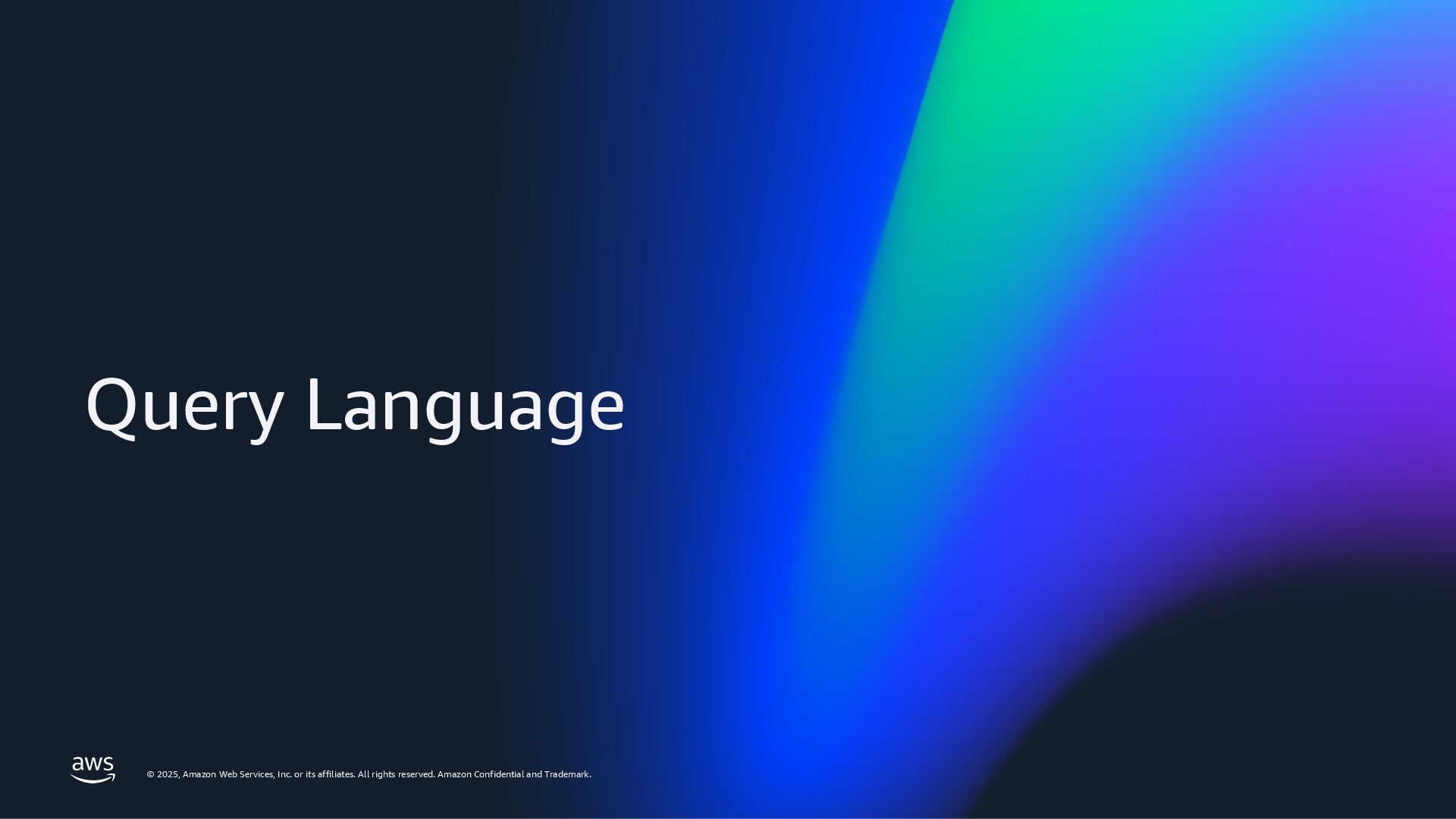 Query Language

aws

© 2025, Amazon Web Services, Inc. or its affiliates. All rights reserved. Amazon Confidential and Trademark.